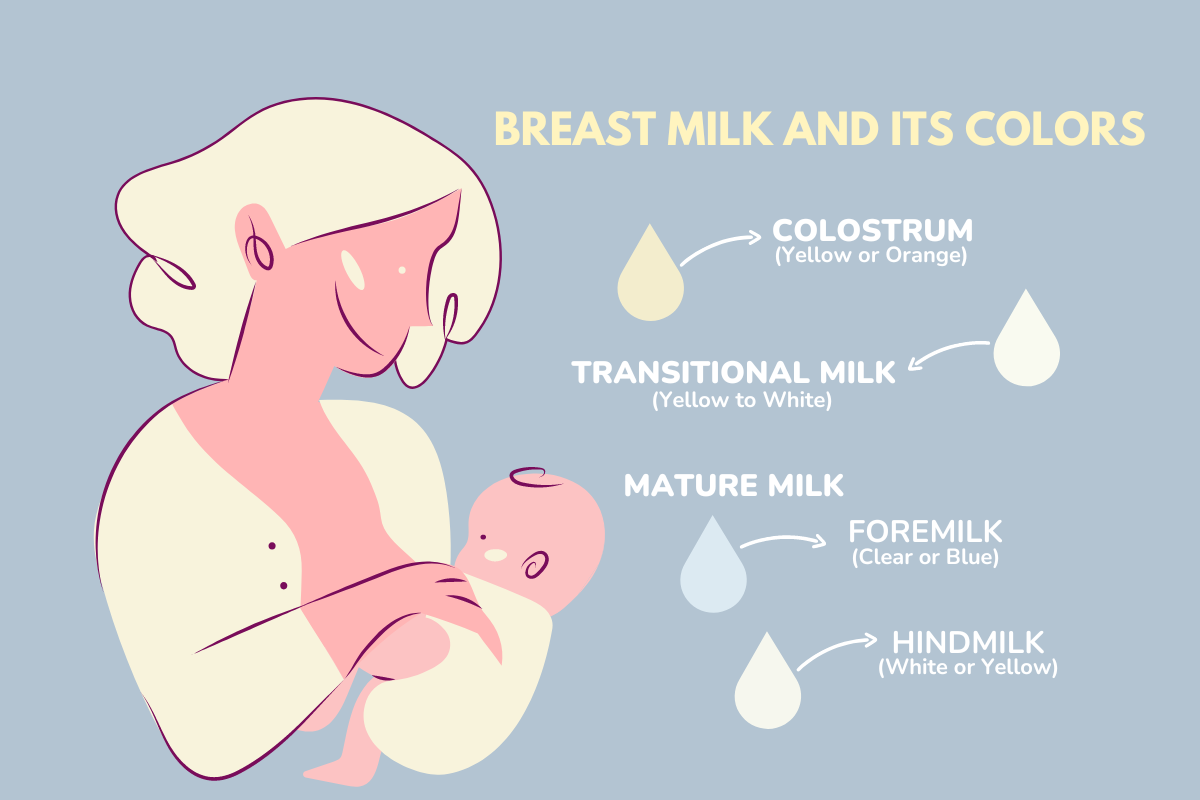 BREAST MILK AND ITS COLORS

COLOSTRUM
(Yellow or Orange)

TRANSITIONAL MILK
(Yellow to White)

MATURE MILK

FOREMILK
(Clear or Blue)

HINDMILK
(White or Yellow)